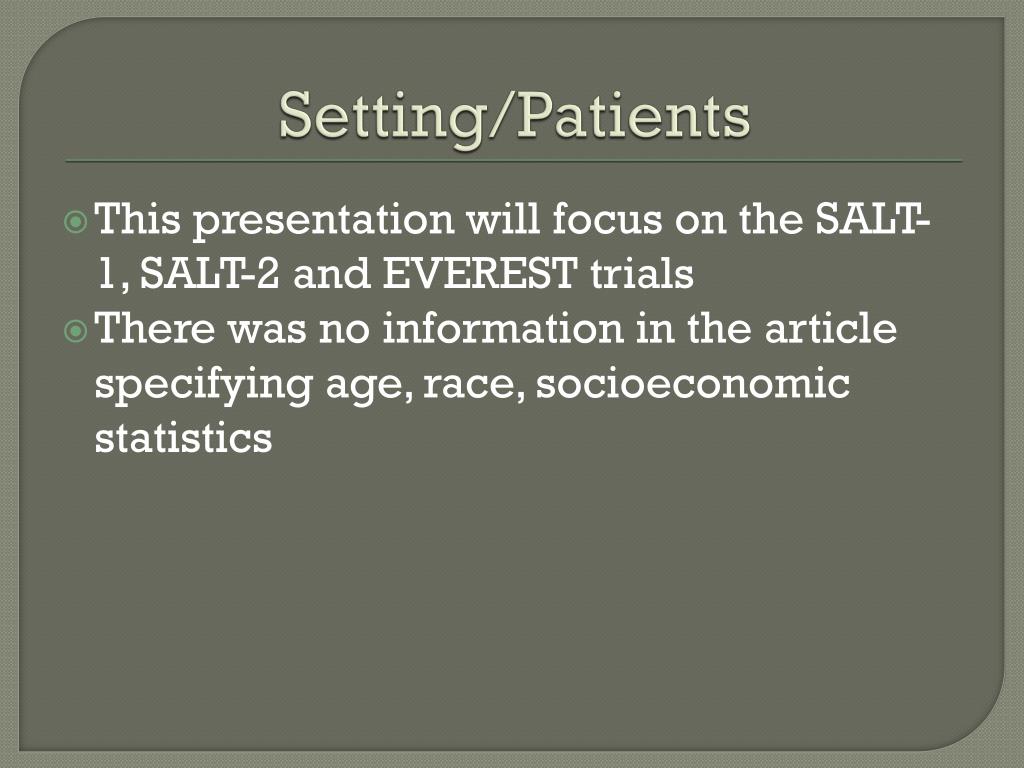 Setting/Patients

This presentation will focus on the SALT-1, SALT-2 and EVEREST trials

There was no information in the article specifying age, race, socioeconomic statistics